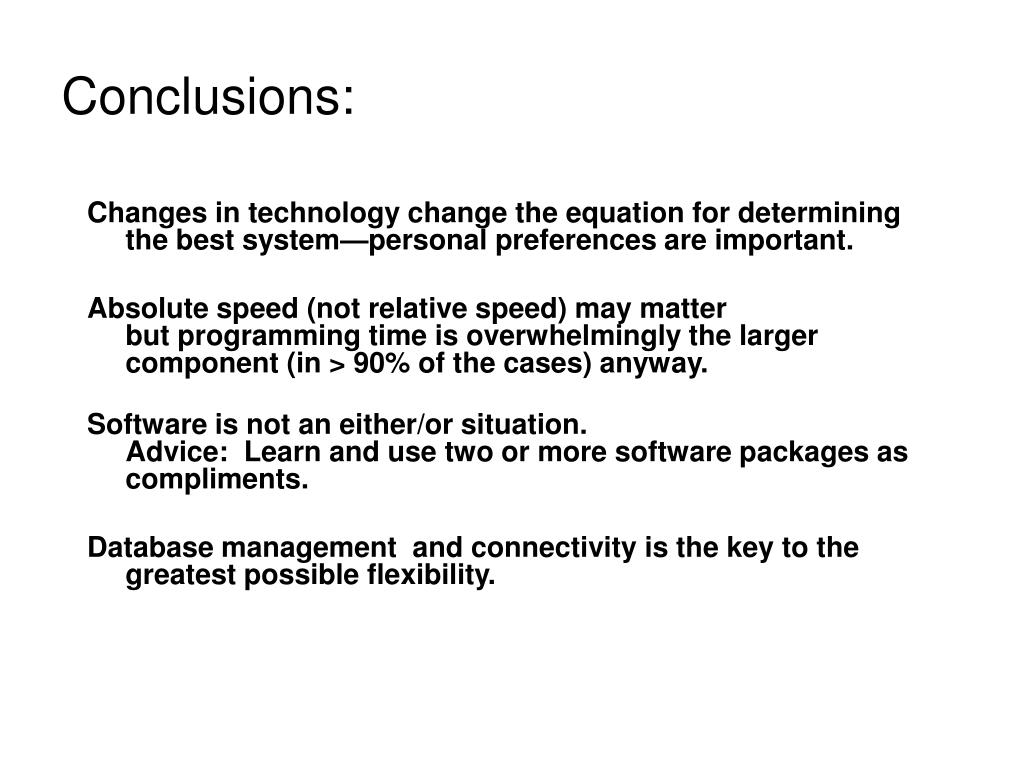 Conclusions:

Changes in technology change the equation for determining the best system—personal preferences are important.

Absolute speed (not relative speed) may matter
but programming time is overwhelmingly the larger component (in > 90% of the cases) anyway.

Software is not an either/or situation.
Advice: Learn and use two or more software packages as compliments.

Database management and connectivity is the key to the greatest possible flexibility.